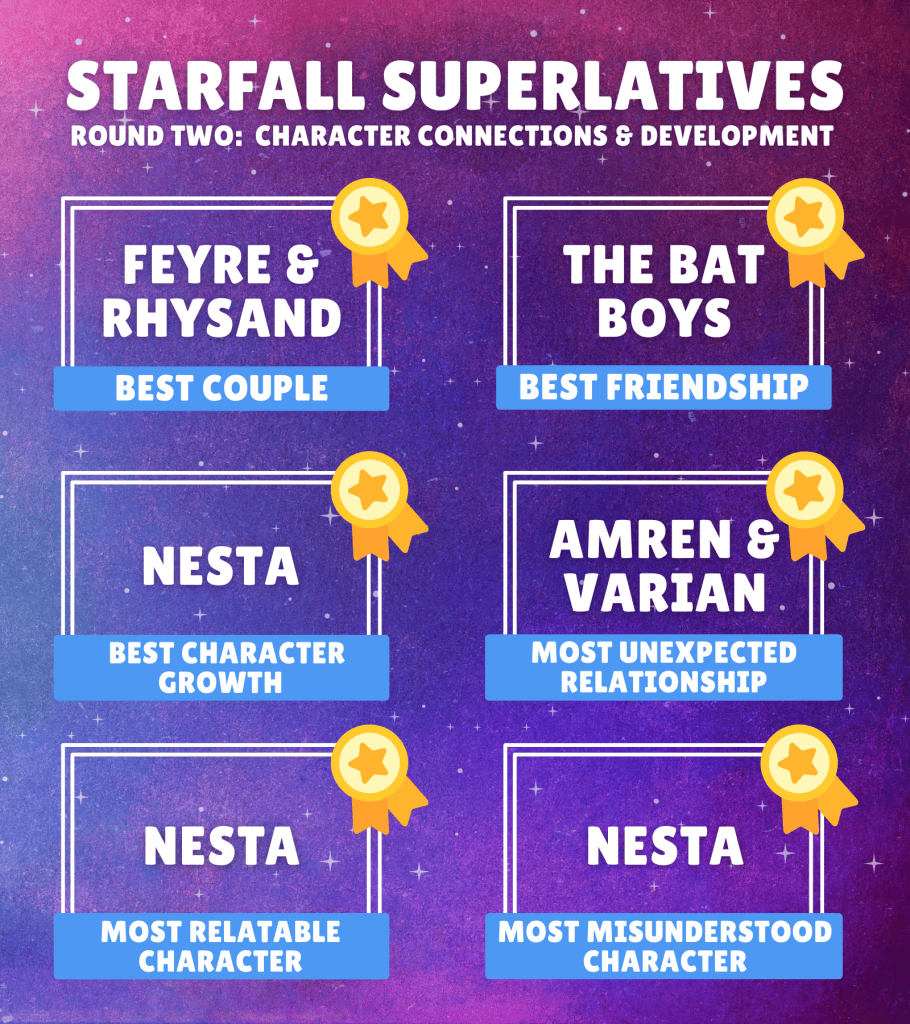 STARFALL SUPERLATIVES
ROUND TWO: CHARACTER CONNECTIONS & DEVELOPMENT

FEYRE & RHYSAND
BEST COUPLE

THE BAT BOYS
BEST FRIENDSHIP

NESTA
BEST CHARACTER GROWTH

AMREN & VARIAN
MOST UNEXPECTED RELATIONSHIP

NESTA
MOST RELATABLE CHARACTER

NESTA
MOST MISUNDERSTOOD CHARACTER